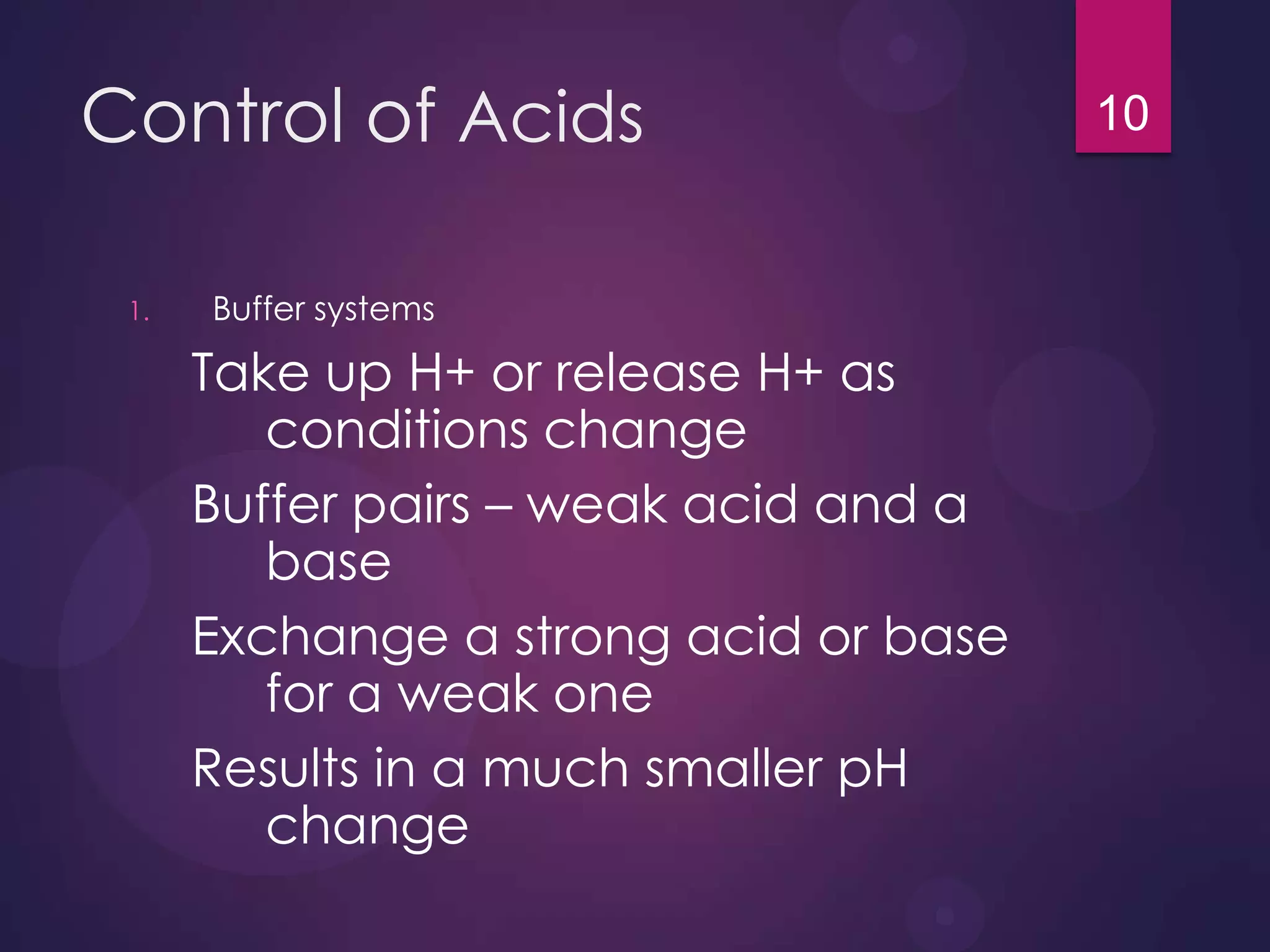 Control of Acids

10

1. Buffer systems

Take up H+ or release H+ as conditions change

Buffer pairs – weak acid and a base

Exchange a strong acid or base for a weak one

Results in a much smaller pH change